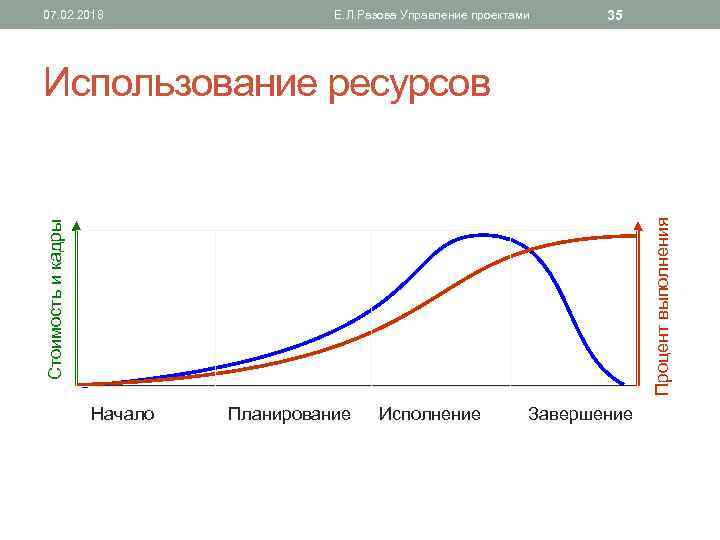 07.02.2018 Е.Л.Разова Управление проектами 35

Использование ресурсов

Стоимость и кадры

Процент выполнения

Начало Планирование Исполнение Завершение